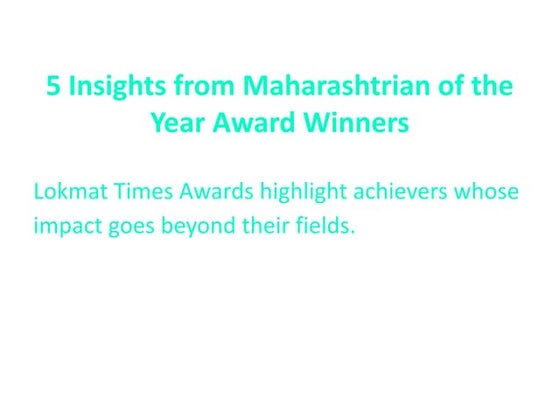 5 Insights from Maharashtrian of the Year Award Winners

Lokmat Times Awards highlight achievers whose impact goes beyond their fields.